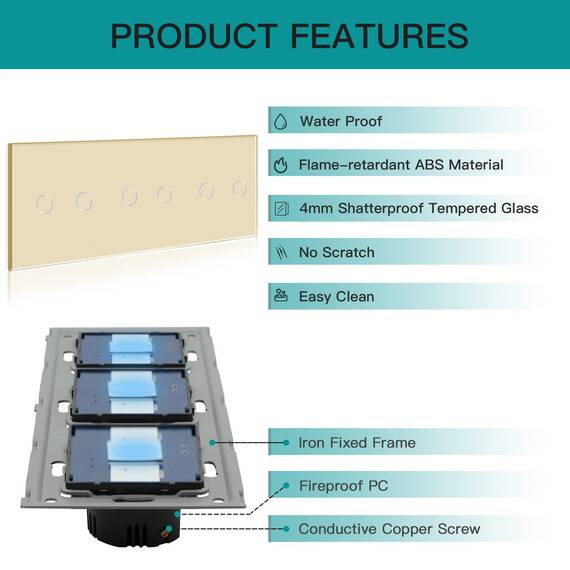 PRODUCT FEATURES

Water Proof

Flame-retardant ABS Material

4mm Shatterproof Tempered Glass

No Scratch

Easy Clean

Iron Fixed Frame

Fireproof PC

Conductive Copper Screw